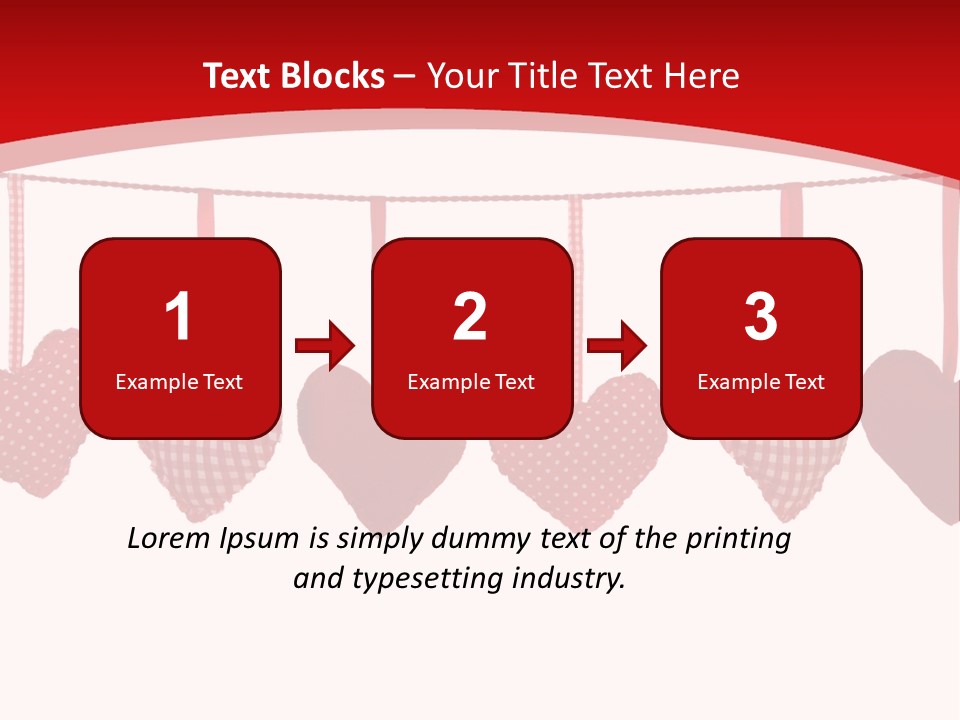 Text Blocks – Your Title Text Here

1
Example Text

2
Example Text

3
Example Text

Lorem Ipsum is simply dummy text of the printing and typesetting industry.